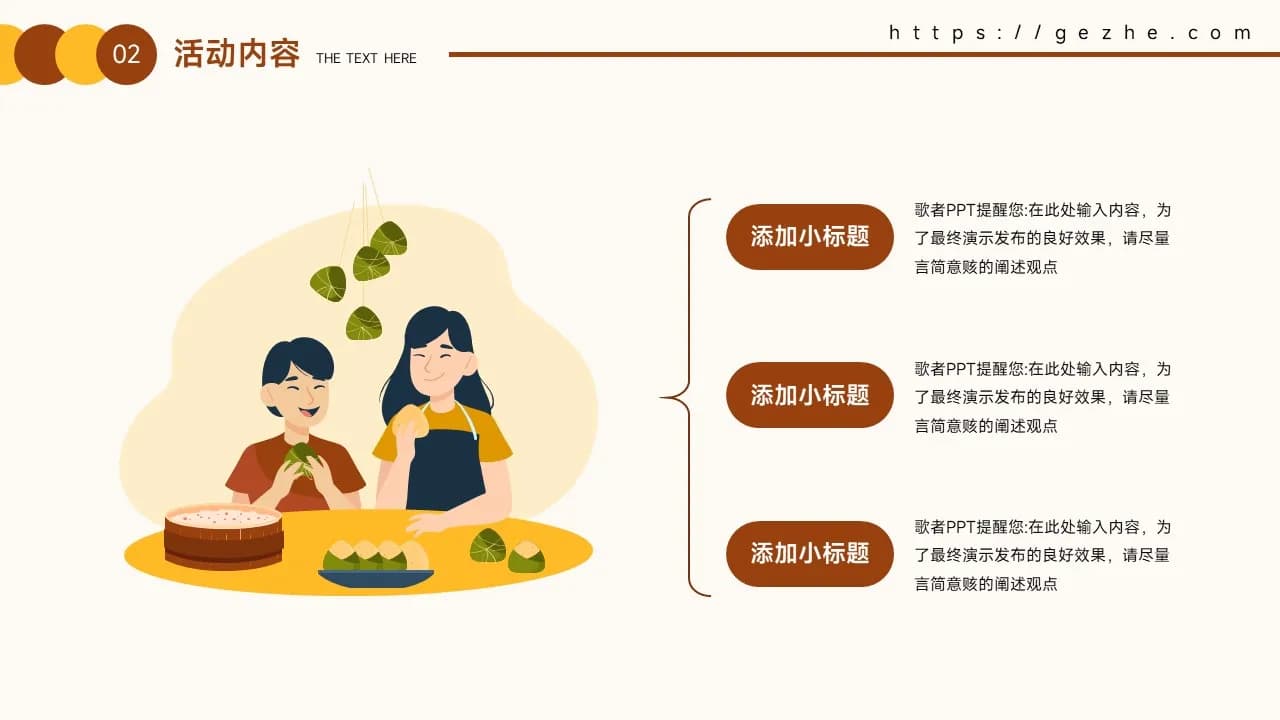 02 活动内容 THE TEXT HERE

https://gezhe.com

添加小标题

歌者PPT提醒您:在此处输入内容，为了最终演示发布的良好效果，请尽量言简意赅的阐述观点

添加小标题

歌者PPT提醒您:在此处输入内容，为了最终演示发布的良好效果，请尽量言简意赅的阐述观点

添加小标题

歌者PPT提醒您:在此处输入内容，为了最终演示发布的良好效果，请尽量言简意赅的阐述观点